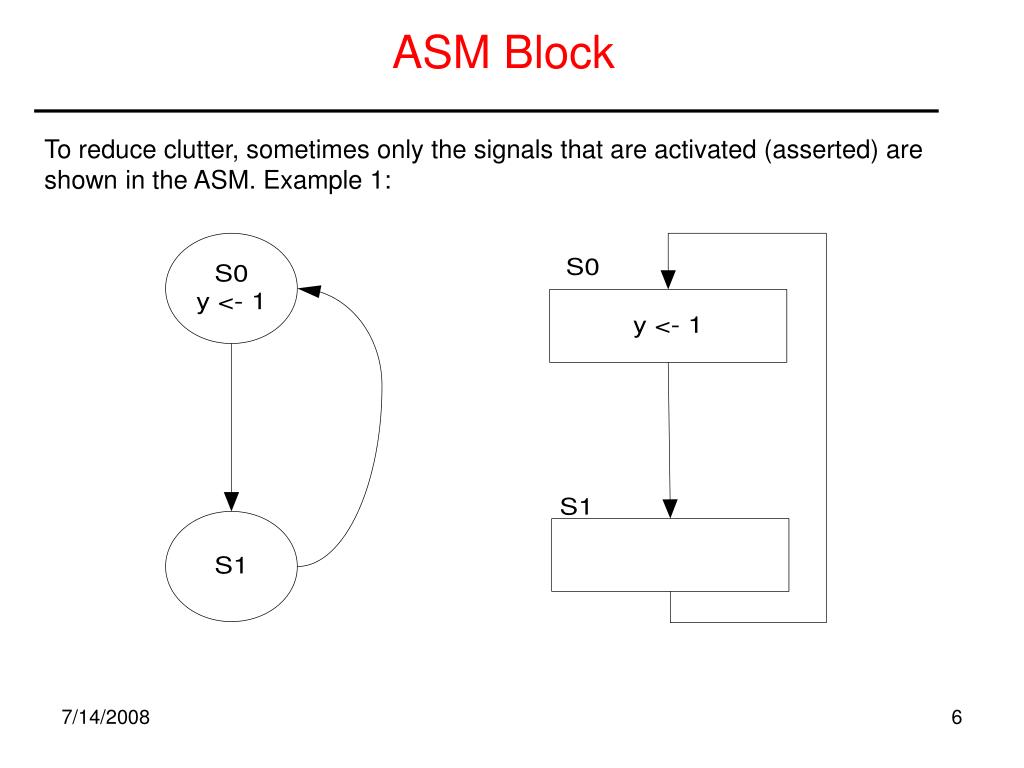 ASM Block

To reduce clutter, sometimes only the signals that are activated (asserted) are shown in the ASM. Example 1:

S0
y <- 1

S1

S0

y <- 1

S1

7/14/2008

6